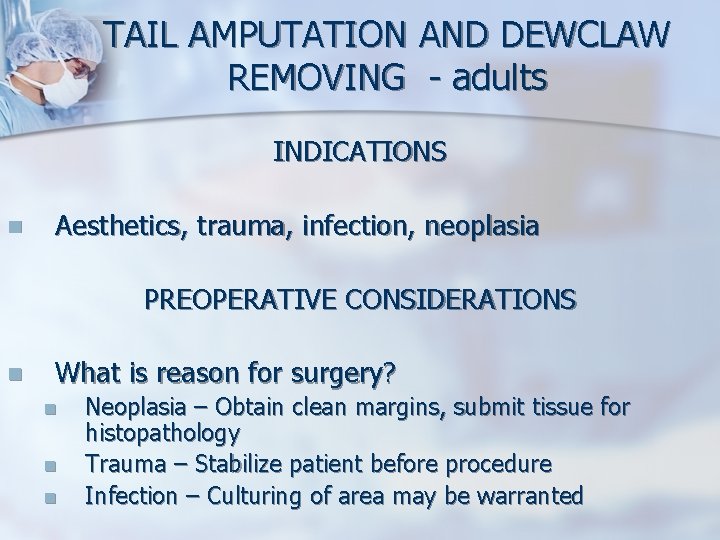 TAIL AMPUTATION AND DEWCLAW REMOVING - adults

INDICATIONS

Aesthetics, trauma, infection, neoplasia

PREOPERATIVE CONSIDERATIONS

What is reason for surgery?

Neoplasia – Obtain clean margins, submit tissue for histopathology

Trauma – Stabilize patient before procedure

Infection – Culturing of area may be warranted